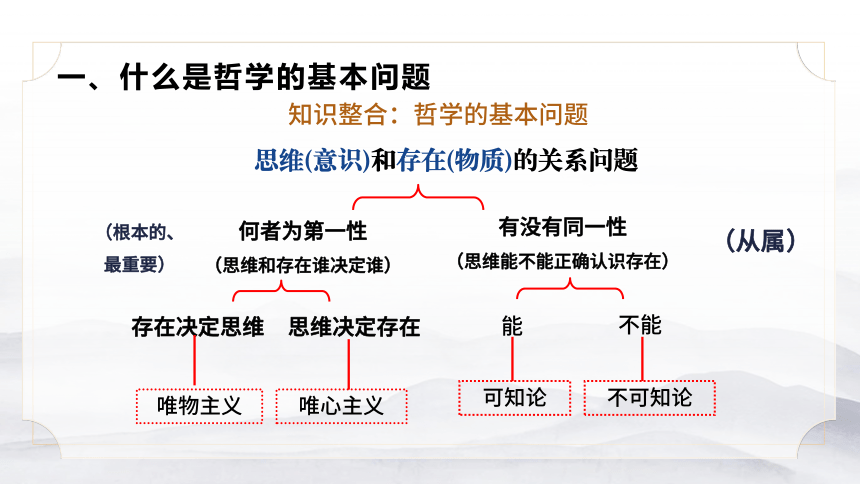 一、什么是哲学的基本问题

知识整合：哲学的基本问题

思维(意识)和存在(物质)的关系问题

（根本的、最重要）

何者为第一性

（思维和存在谁决定谁）

有没有同一性

（思维能不能正确认识存在）

（从属）

存在决定思维

思维决定存在

能

不能

唯物主义

唯心主义

可知论

不可知论